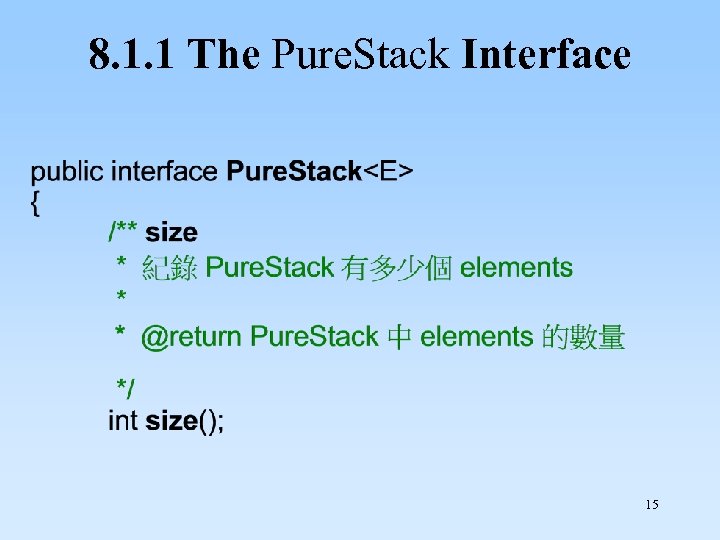 8.1.1 The PureStack Interface

public interface PureStack<E>
{
/** size
* 紀錄 PureStack 有多少個 elements
*
* @return PureStack 中 elements 的數量
*/
int size();

15